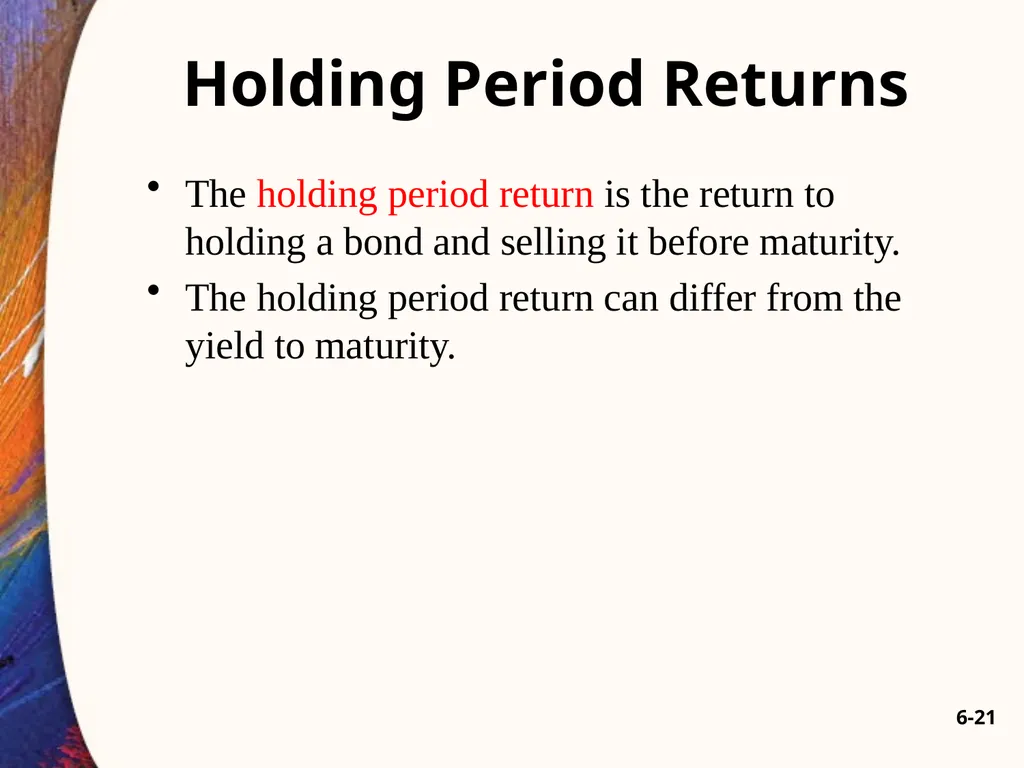 Holding Period Returns

• The holding period return is the return to holding a bond and selling it before maturity.

• The holding period return can differ from the yield to maturity.

6-21